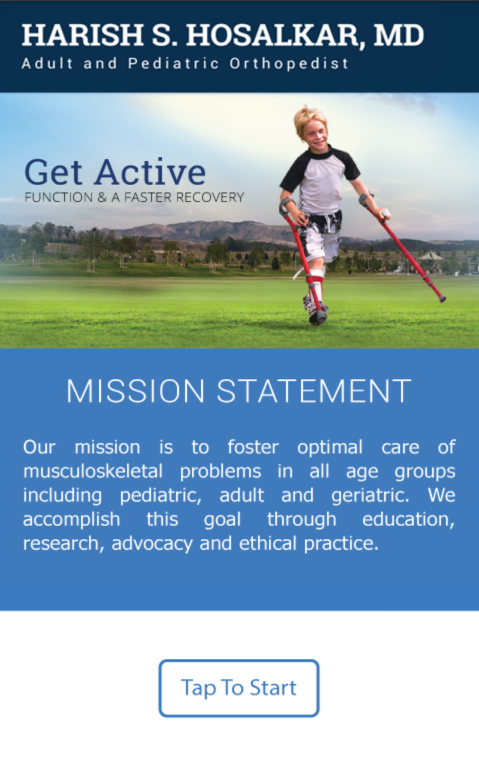 HARISH S. HOSALKAR, MD
Adult and Pediatric Orthopedist

Get Active
FUNCTION & A FASTER RECOVERY

MISSION STATEMENT

Our mission is to foster optimal care of musculoskeletal problems in all age groups including pediatric, adult and geriatric. We accomplish this goal through education, research, advocacy and ethical practice.

Tap To Start